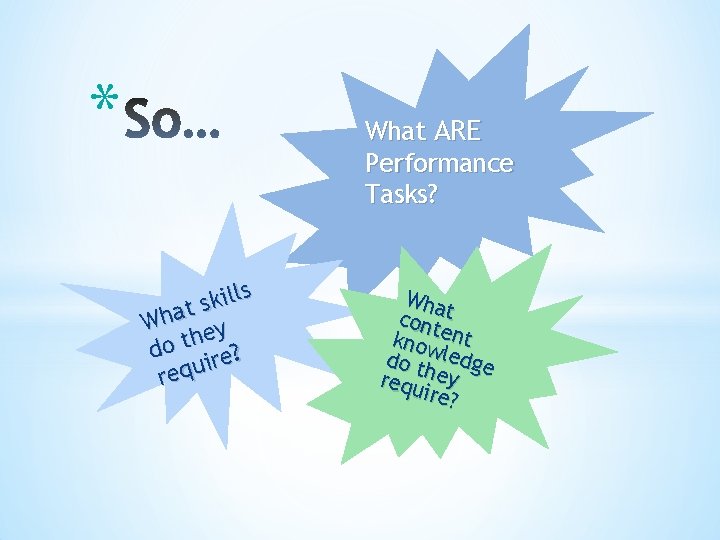 *So…

What ARE Performance Tasks?

What skills do they require?

What content knowledge do they require?